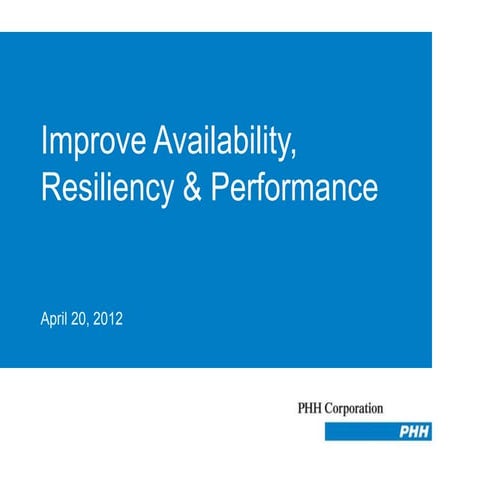 Improve Availability, Resiliency & Performance

April 20, 2012

PHH Corporation

PHH